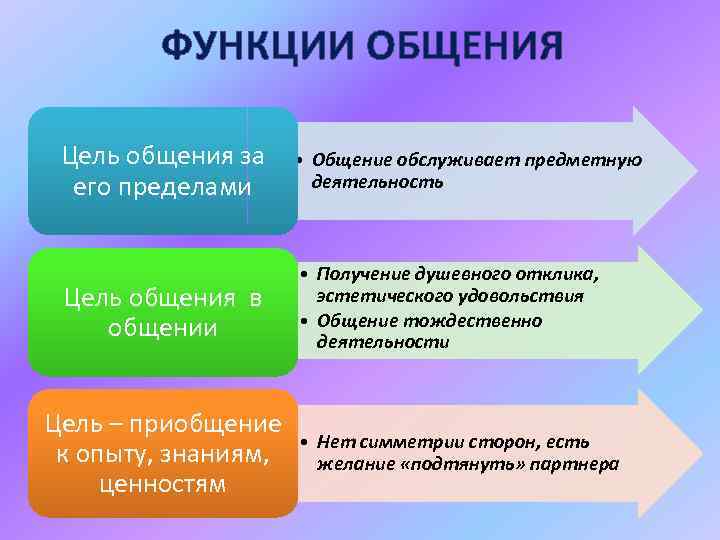 ФУНКЦИИ ОБЩЕНИЯ

Цель общения за его пределами

• Общение обслуживает предметную деятельность

Цель общения в общении

• Получение душевного отклика, эстетического удовольствия
• Общение тождественно деятельности

Цель – приобщение к опыту, знаниям, ценностям

• Нет симметрии сторон, есть желание «подтянуть» партнера